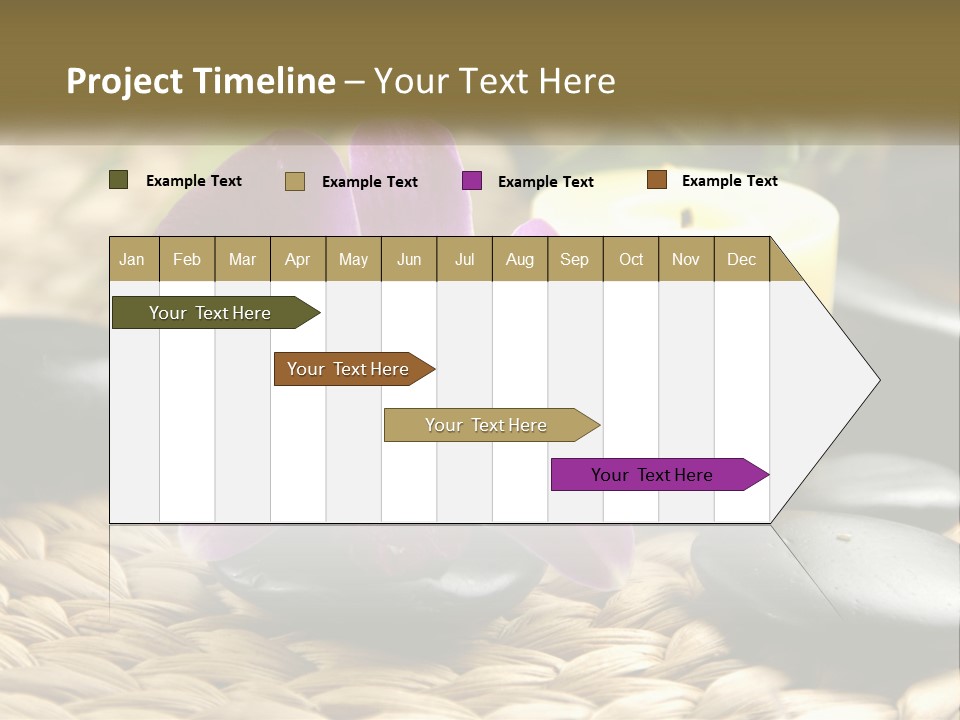 Project Timeline – Your Text Here

Example Text
Example Text
Example Text
Example Text

| Jan | Feb | Mar | Apr | May | Jun | Jul | Aug | Sep | Oct | Nov | Dec |
|---|---|---|---|---|---|---|---|---|---|---|---|

Your Text Here
Your Text Here
Your Text Here
Your Text Here